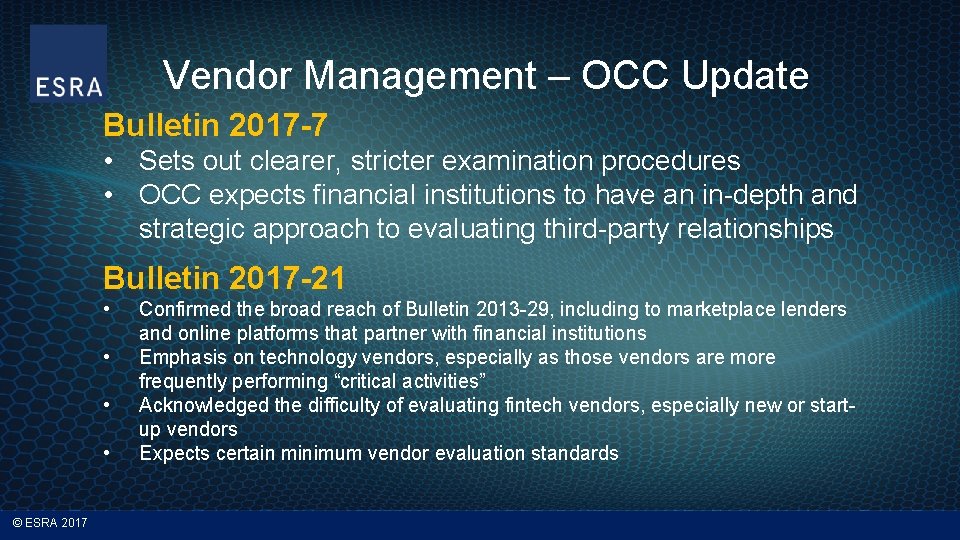 ESRA

Vendor Management – OCC Update

Bulletin 2017-7

• Sets out clearer, stricter examination procedures
• OCC expects financial institutions to have an in-depth and strategic approach to evaluating third-party relationships

Bulletin 2017-21

• Confirmed the broad reach of Bulletin 2013-29, including to marketplace lenders and online platforms that partner with financial institutions
• Emphasis on technology vendors, especially as those vendors are more frequently performing “critical activities”
• Acknowledged the difficulty of evaluating fintech vendors, especially new or start-up vendors
• Expects certain minimum vendor evaluation standards

© ESRA 2017